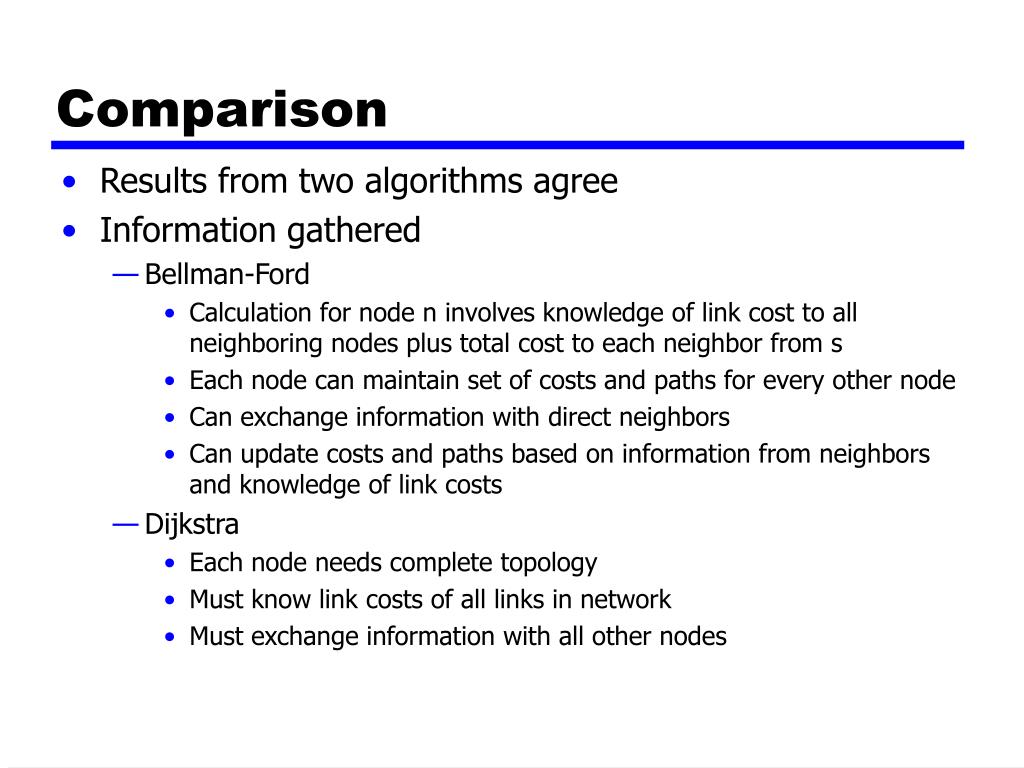 Comparison

• Results from two algorithms agree
• Information gathered
— Bellman-Ford
• Calculation for node n involves knowledge of link cost to all neighboring nodes plus total cost to each neighbor from s
• Each node can maintain set of costs and paths for every other node
• Can exchange information with direct neighbors
• Can update costs and paths based on information from neighbors and knowledge of link costs
— Dijkstra
• Each node needs complete topology
• Must know link costs of all links in network
• Must exchange information with all other nodes